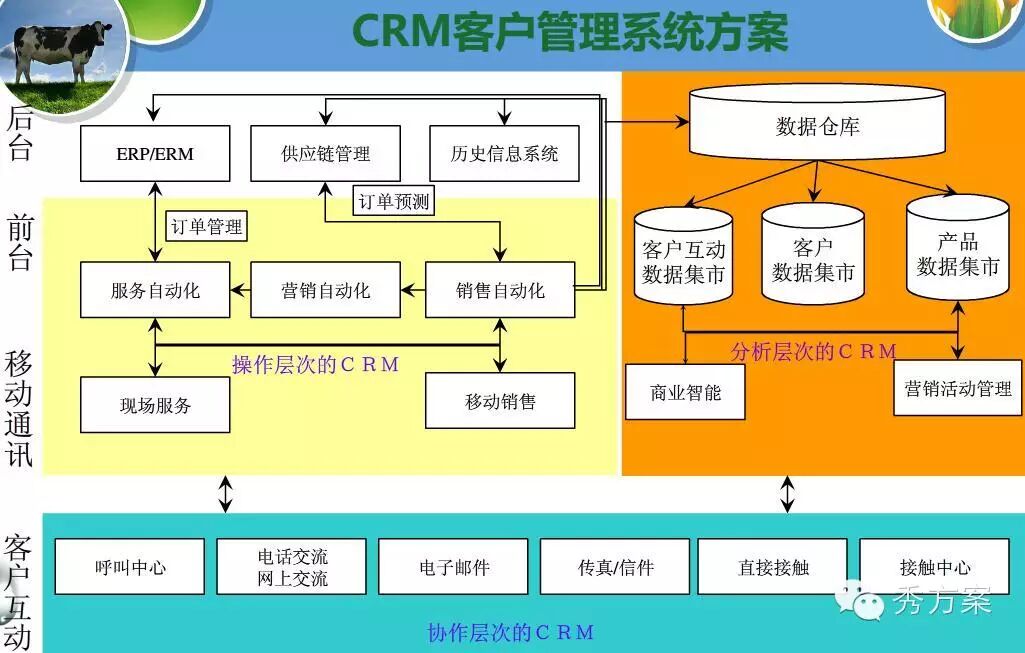 CRM客户管理系统方案

后台

ERP/ERM

供应链管理

历史信息系统

数据仓库

前台

订单管理

订单预测

服务自动化

营销自动化

销售自动化

客户互动数据集市

客户数据集市

产品数据集市

移动通讯

操作层次的ＣＲＭ

现场服务

移动销售

分析层次的ＣＲＭ

商业智能

营销活动管理

客户互动

呼叫中心

电话交流
网上交流

电子邮件

传真/信件

直接接触

接触中心

协作层次的ＣＲＭ

秀方案